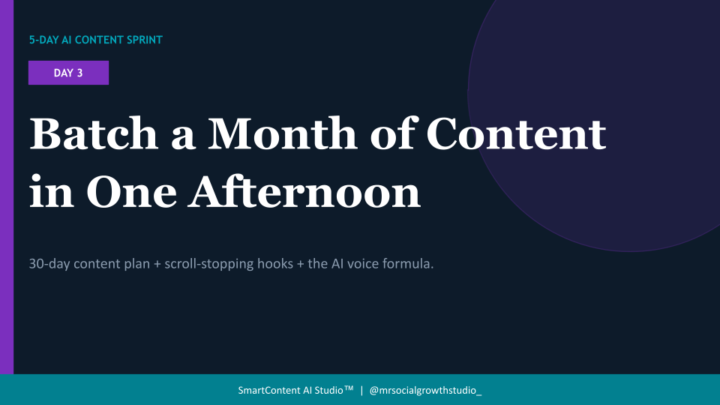 5-DAY AI CONTENT SPRINT

DAY 3

Batch a Month of Content in One Afternoon

30-day content plan + scroll-stopping hooks + the AI voice formula.

SmartContent AI Studio™ | @mrsocialgrowthstudio_